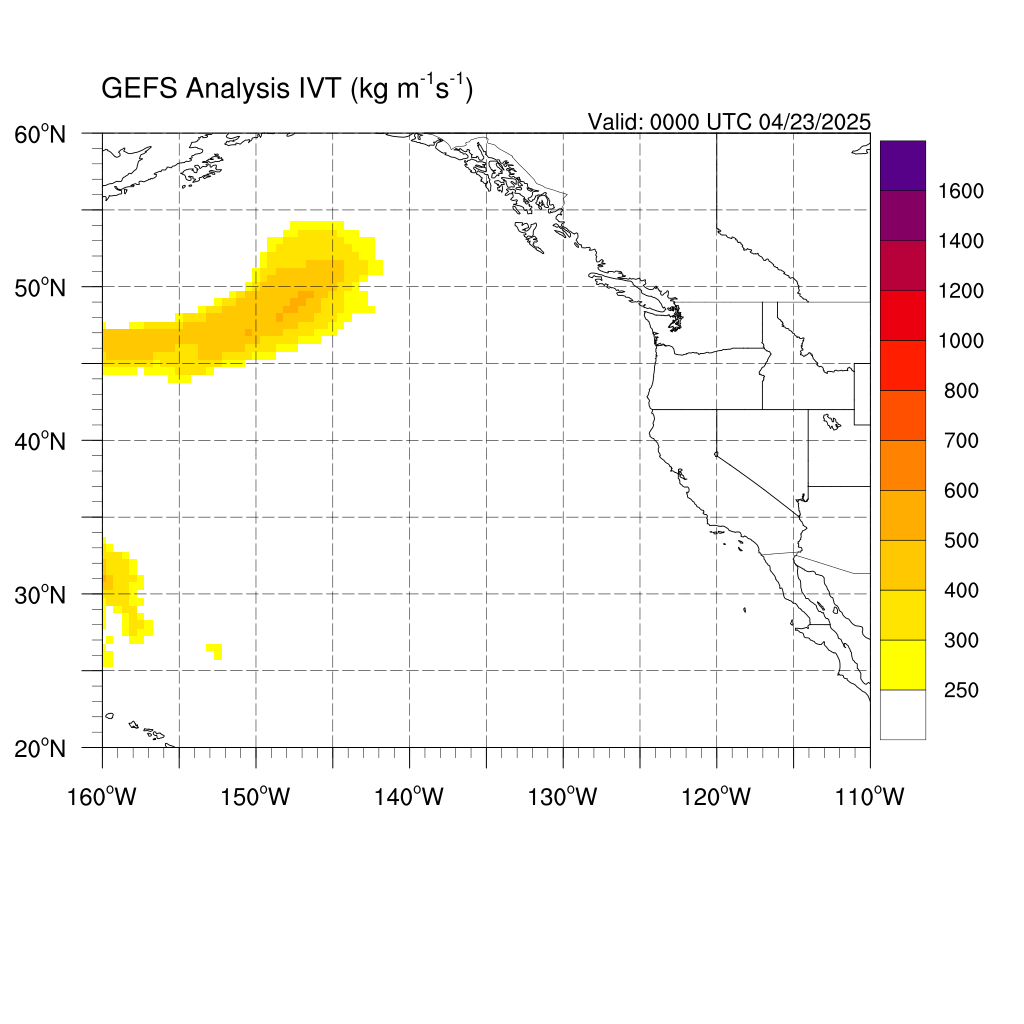 GEFS Analysis IVT (kg $m^{-1}s^{-1}$)

Valid: 0000 UTC 04/23/2025

60°N
50°N
40°N
30°N
20°N

160°W 150°W 140°W 130°W 120°W 110°W

1600
1400
1200
1000
800
700
600
500
400
300
250